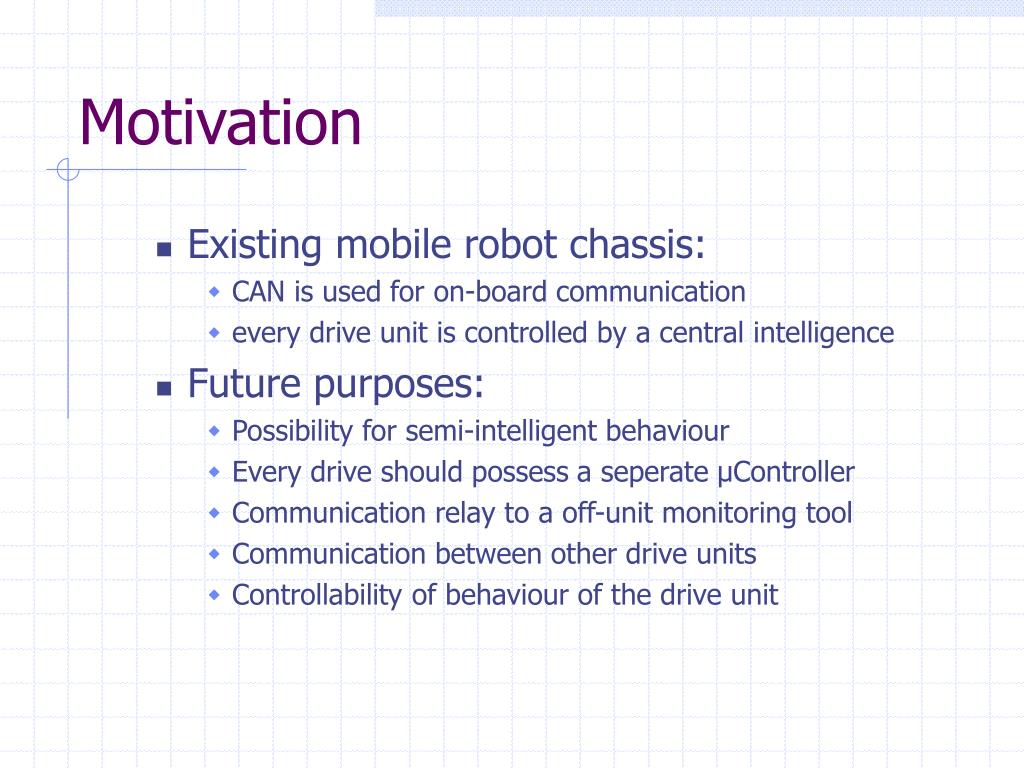 Motivation

- Existing mobile robot chassis:
  - CAN is used for on-board communication
  - every drive unit is controlled by a central intelligence
- Future purposes:
  - Possibility for semi-intelligent behaviour
  - Every drive should possess a seperate µController
  - Communication relay to a off-unit monitoring tool
  - Communication between other drive units
  - Controllability of behaviour of the drive unit